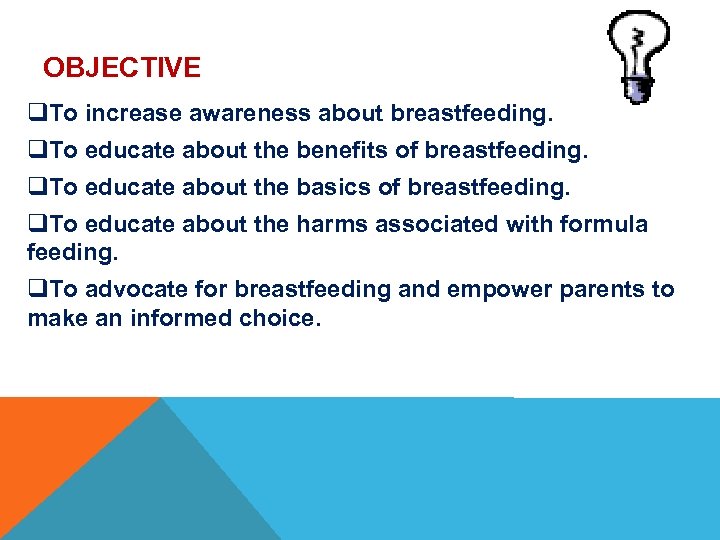 OBJECTIVE

❑To increase awareness about breastfeeding.

❑To educate about the benefits of breastfeeding.

❑To educate about the basics of breastfeeding.

❑To educate about the harms associated with formula feeding.

❑To advocate for breastfeeding and empower parents to make an informed choice.